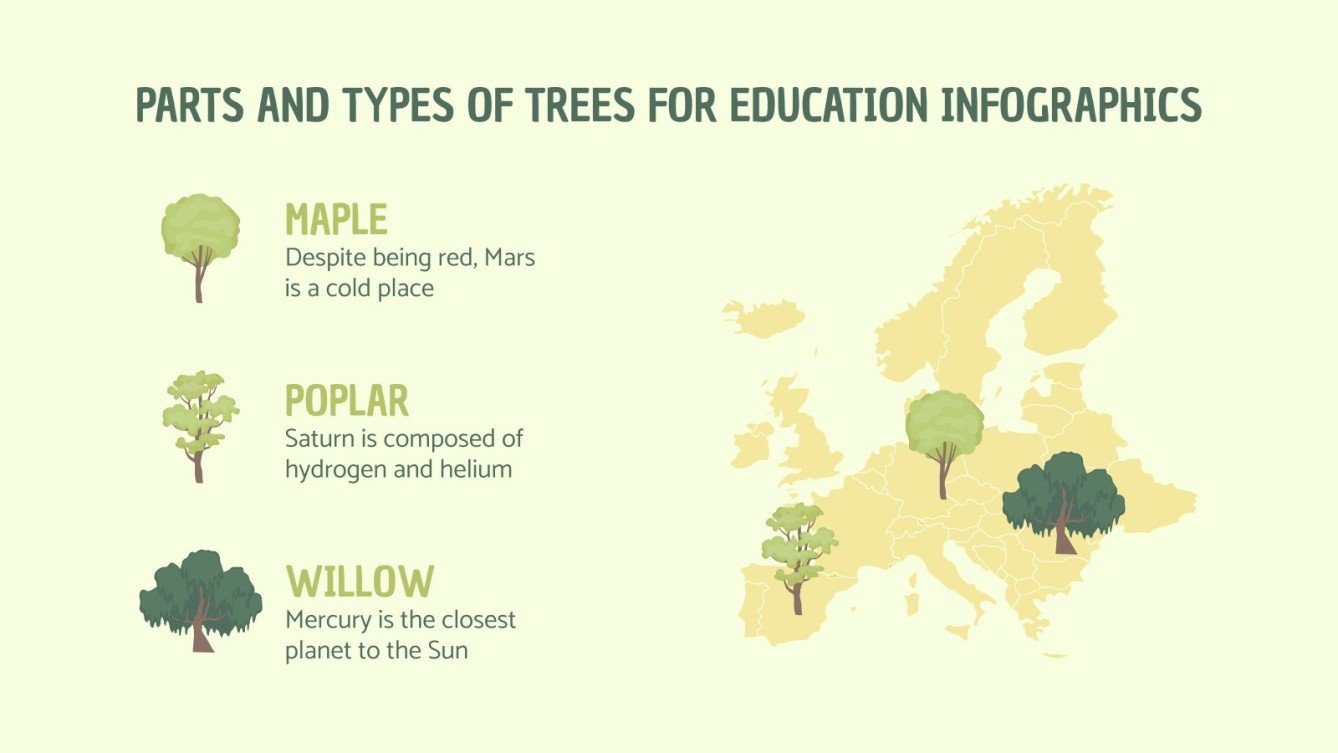 PARTS AND TYPES OF TREES FOR EDUCATION INFOGRAPHICS

MAPLE
Despite being red, Mars is a cold place

POPLAR
Saturn is composed of hydrogen and helium

WILLOW
Mercury is the closest planet to the Sun